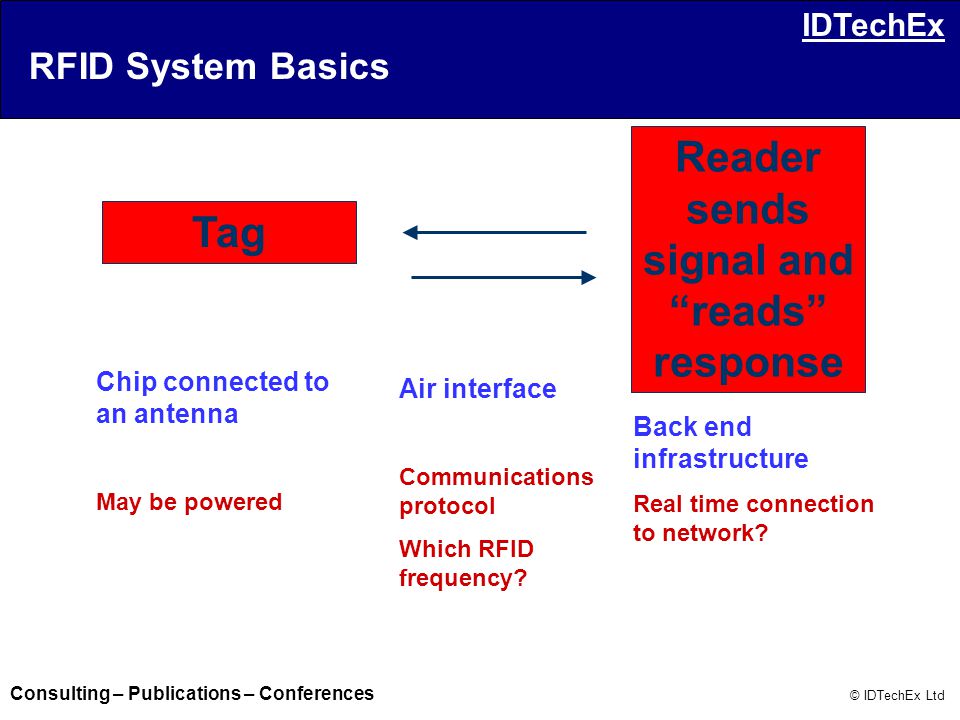 IDTechEx

RFID System Basics

Tag

Reader sends signal and “reads” response

Chip connected to an antenna

May be powered

Air interface

Communications protocol

Which RFID frequency?

Back end infrastructure

Real time connection to network?

Consulting – Publications – Conferences

© IDTechEx Ltd